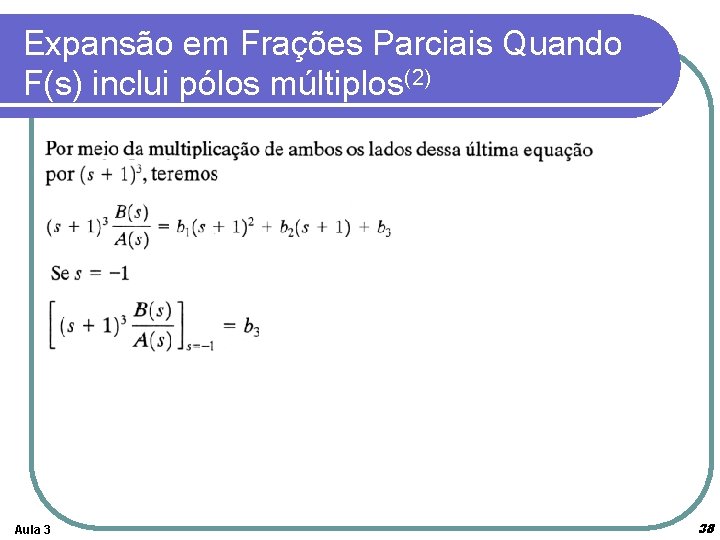 Expansão em Frações Parciais Quando F(s) inclui pólos múltiplos$^{(2)}$

Por meio da multiplicação de ambos os lados dessa última equação por $(s + 1)^3$, teremos

$(s + 1)^3 \frac{B(s)}{A(s)} = b_1(s + 1)^2 + b_2(s + 1) + b_3$

Se $s = -1$

$\left[ (s + 1)^3 \frac{B(s)}{A(s)} \right]_{s=-1} = b_3$

Aula 3

38